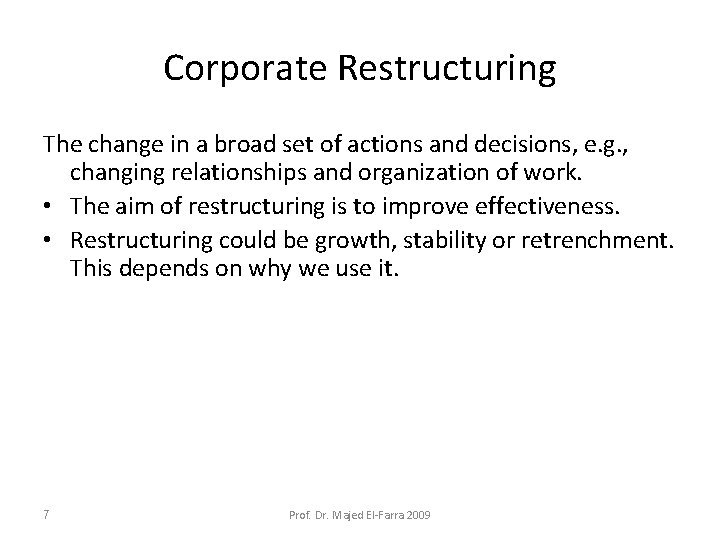 Corporate Restructuring

The change in a broad set of actions and decisions, e.g., changing relationships and organization of work.

• The aim of restructuring is to improve effectiveness.
• Restructuring could be growth, stability or retrenchment. This depends on why we use it.

7

Prof. Dr. Majed El-Farra 2009